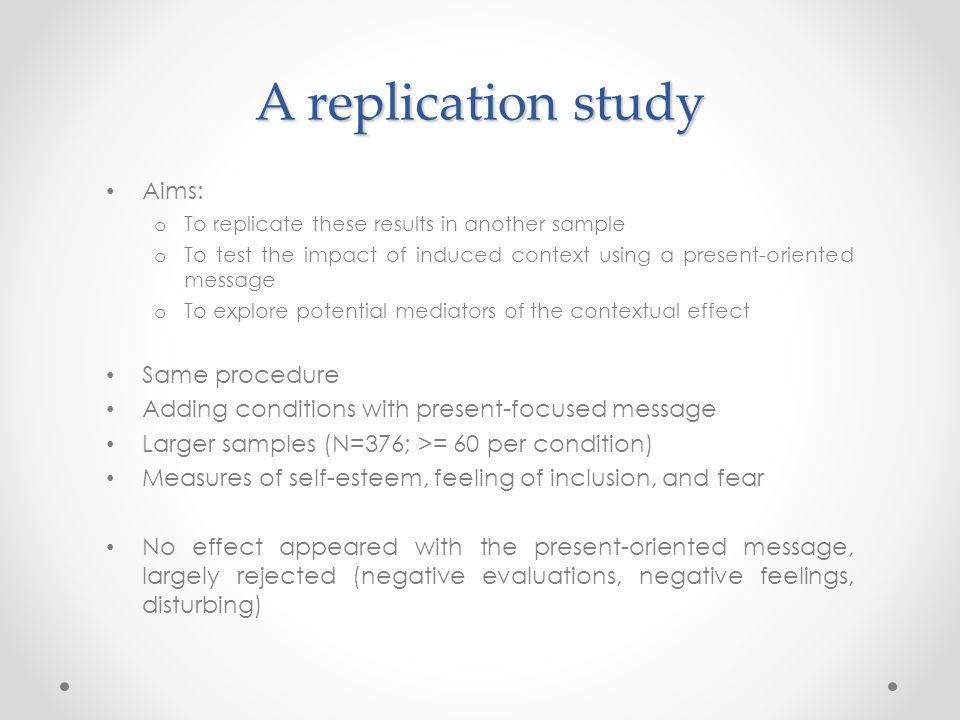 A replication study

• Aims:
  o To replicate these results in another sample
  o To test the impact of induced context using a present-oriented message
  o To explore potential mediators of the contextual effect

• Same procedure
• Adding conditions with present-focused message
• Larger samples (N=376; >= 60 per condition)
• Measures of self-esteem, feeling of inclusion, and fear

• No effect appeared with the present-oriented message, largely rejected (negative evaluations, negative feelings, disturbing)